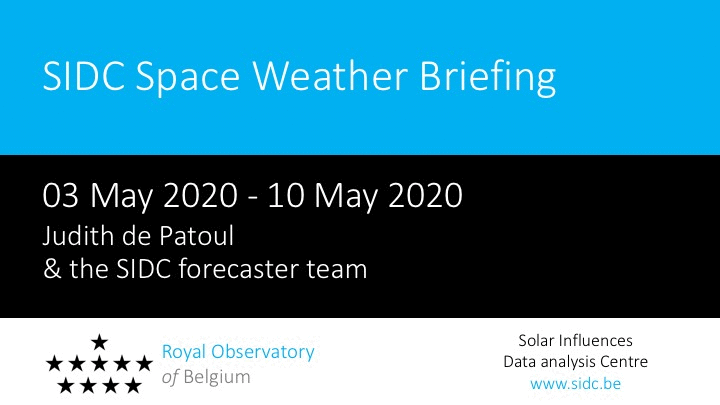 SIDC Space Weather Briefing

03 May 2020 - 10 May 2020

Judith de Patoul
& the SIDC forecaster team

Royal Observatory
of Belgium

Solar Influences
Data analysis Centre
www.sidc.be